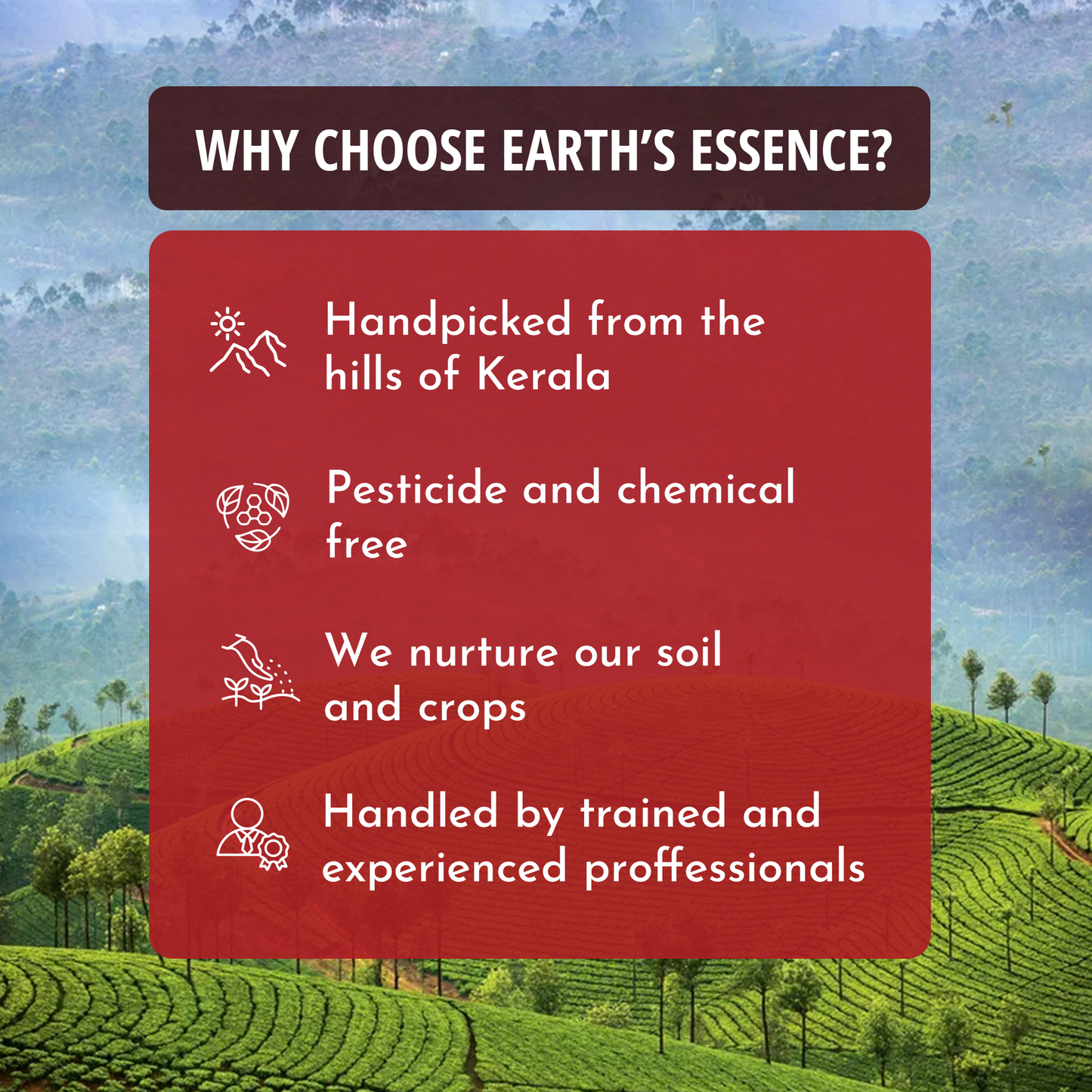 WHY CHOOSE EARTH'S ESSENCE?

Handpicked from the hills of Kerala

Pesticide and chemical free

We nurture our soil and crops

Handled by trained and experienced proffessionals